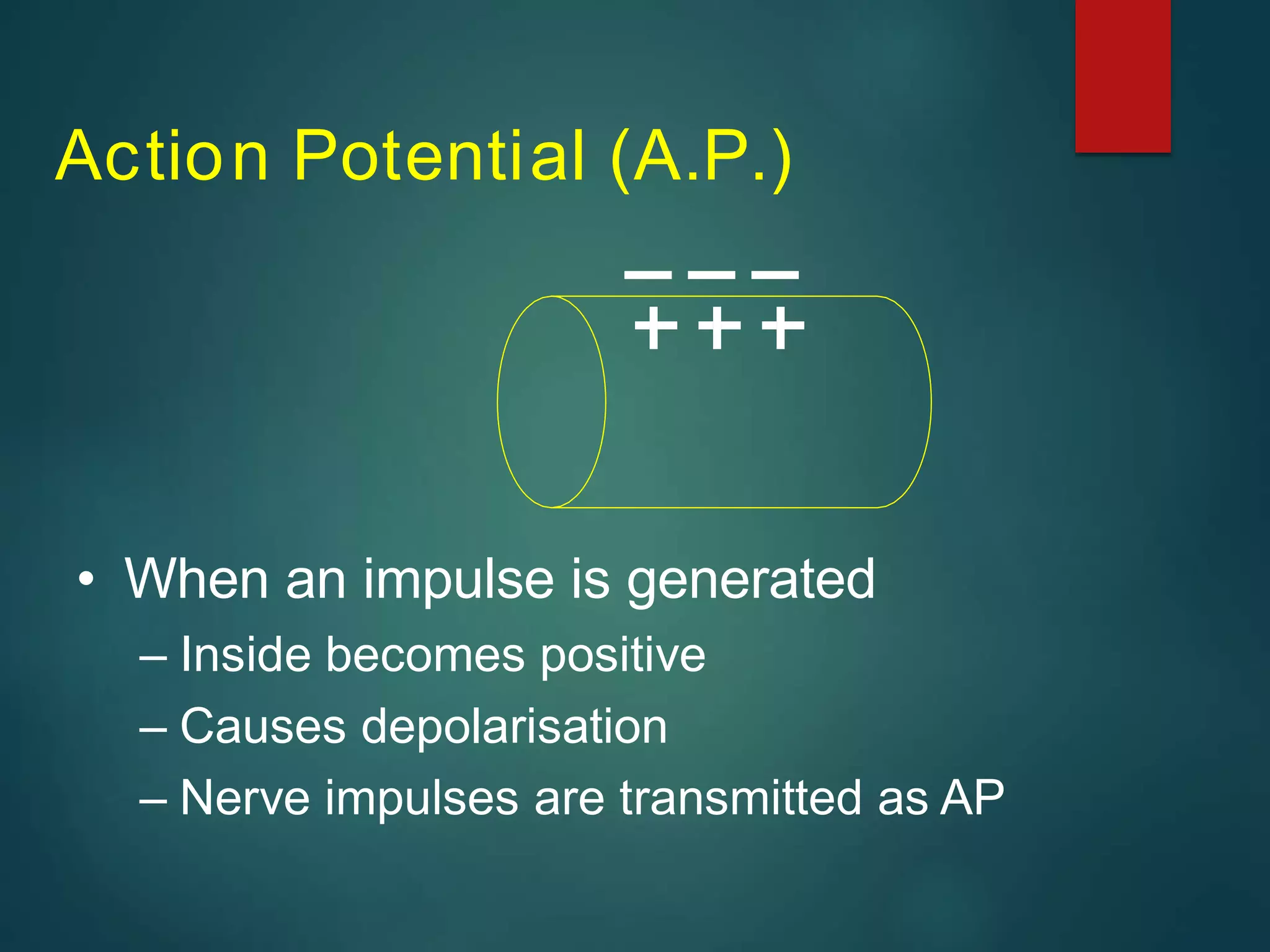 Action Potential (A.P.)

– – –

+ + +

• When an impulse is generated

– Inside becomes positive

– Causes depolarisation

– Nerve impulses are transmitted as AP